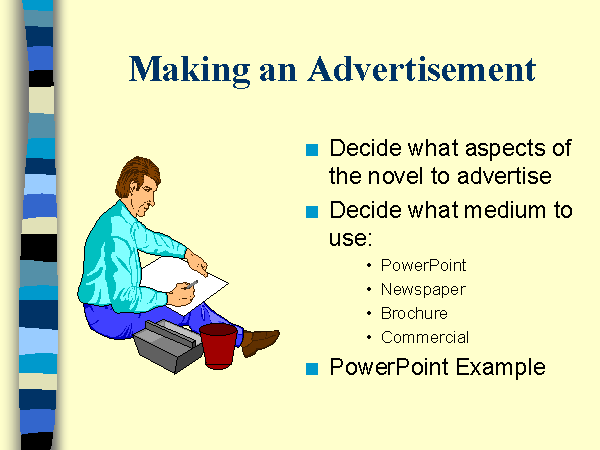 Making an Advertisement

■ Decide what aspects of the novel to advertise
■ Decide what medium to use:
• PowerPoint
• Newspaper
• Brochure
• Commercial
■ PowerPoint Example